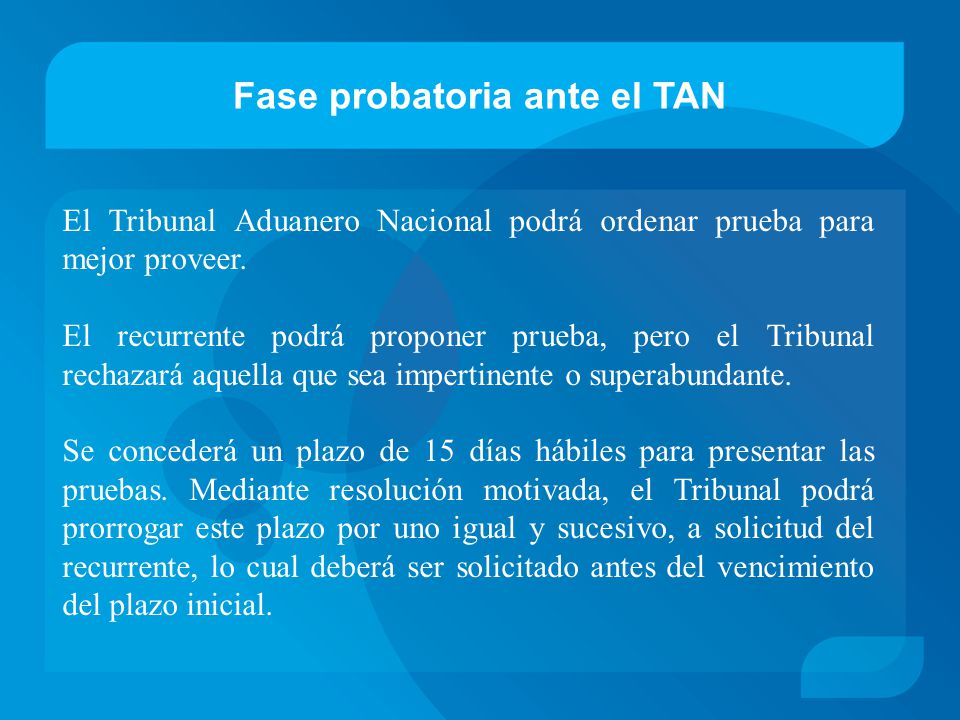 Fase probatoria ante el TAN

El Tribunal Aduanero Nacional podrá ordenar prueba para mejor proveer.

El recurrente podrá proponer prueba, pero el Tribunal rechazará aquella que sea impertinente o superabundante.

Se concederá un plazo de 15 días hábiles para presentar las pruebas. Mediante resolución motivada, el Tribunal podrá prorrogar este plazo por uno igual y sucesivo, a solicitud del recurrente, lo cual deberá ser solicitado antes del vencimiento del plazo inicial.